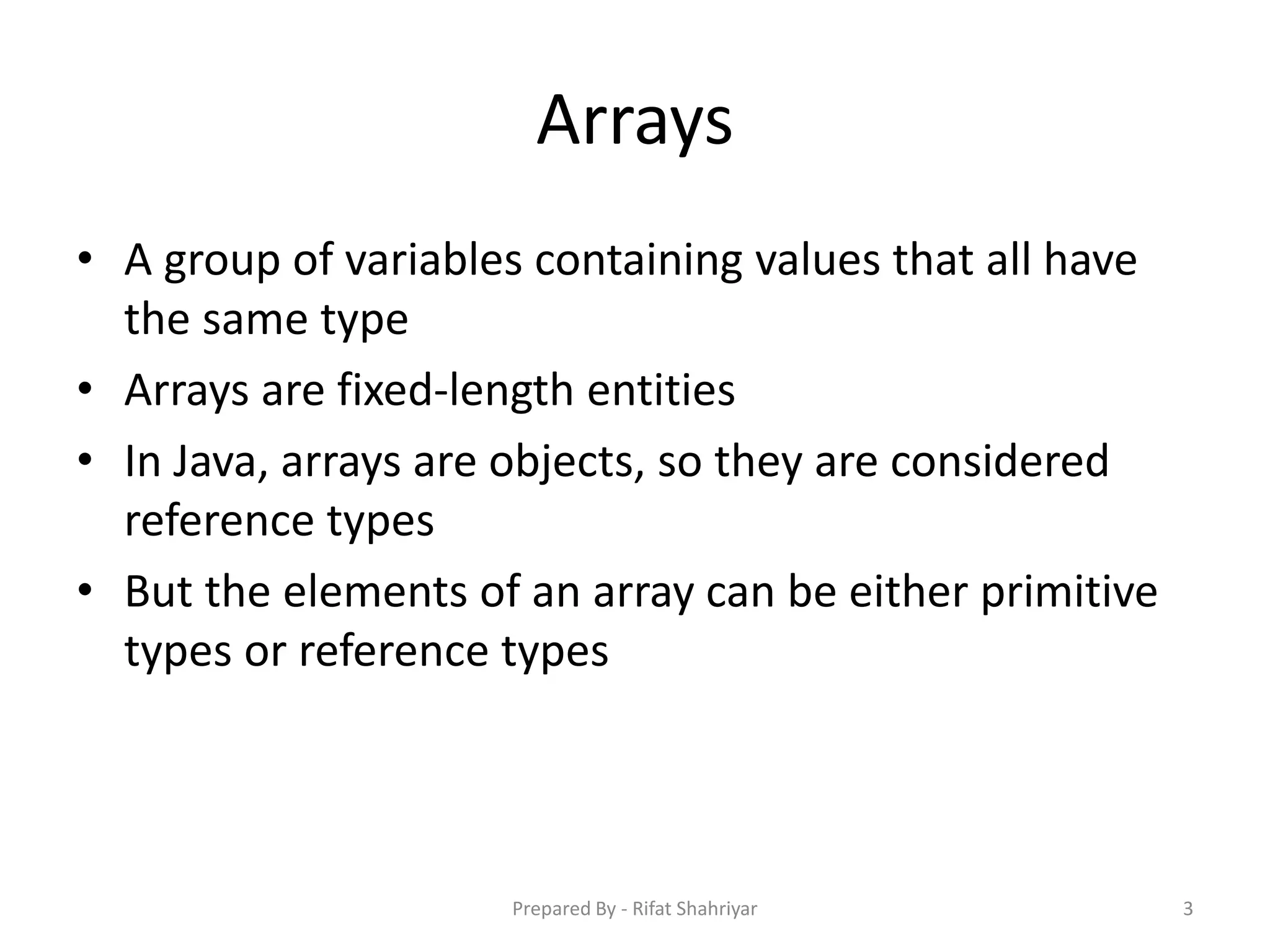 Arrays

• A group of variables containing values that all have the same type
• Arrays are fixed-length entities
• In Java, arrays are objects, so they are considered reference types
• But the elements of an array can be either primitive types or reference types

Prepared By - Rifat Shahriyar

3